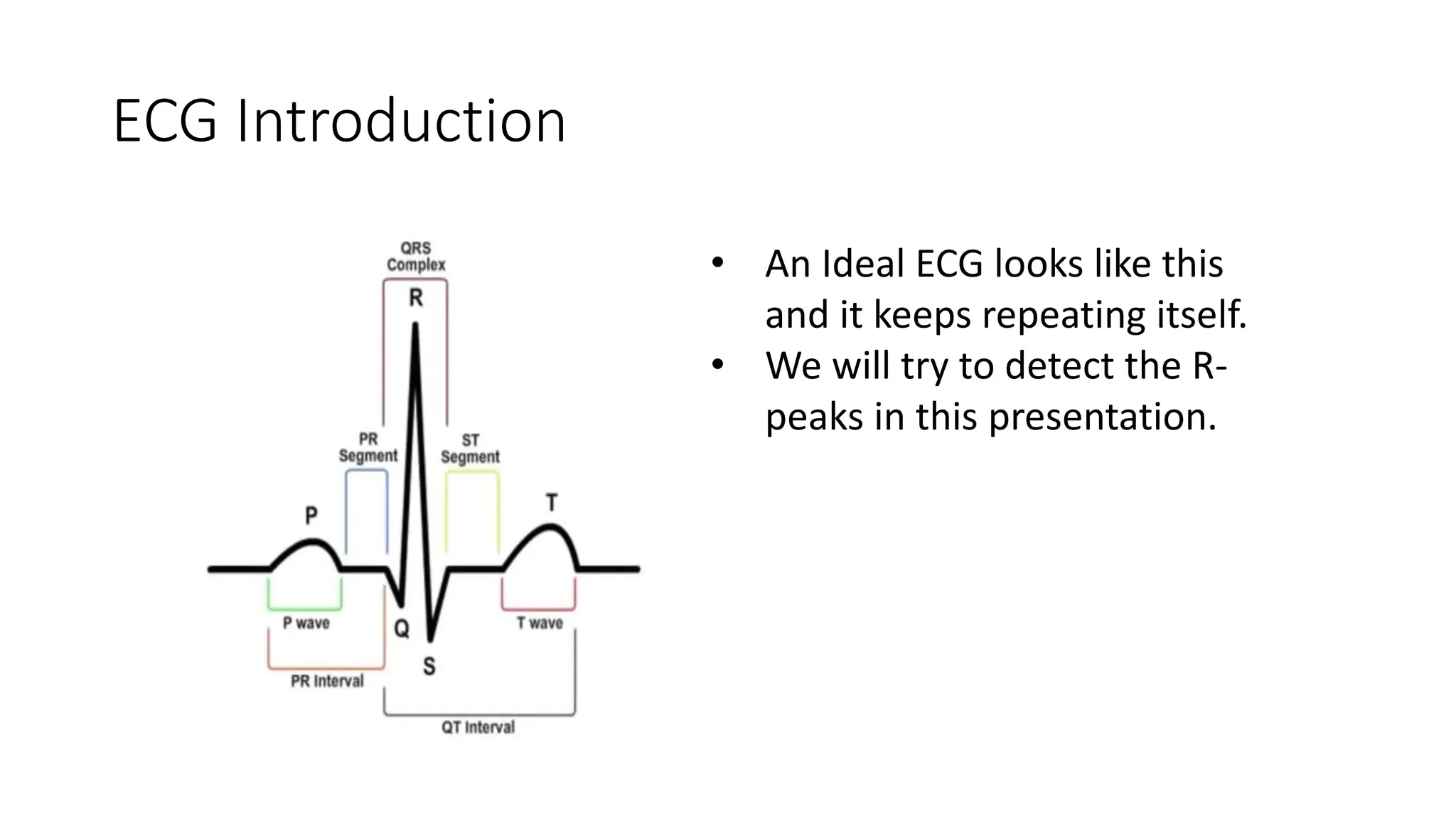 ECG Introduction

QRS Complex

R

PR Segment

ST Segment

P

T

P wave

Q

T wave

S

PR Interval

QT Interval

• An Ideal ECG looks like this and it keeps repeating itself.
• We will try to detect the R-peaks in this presentation.